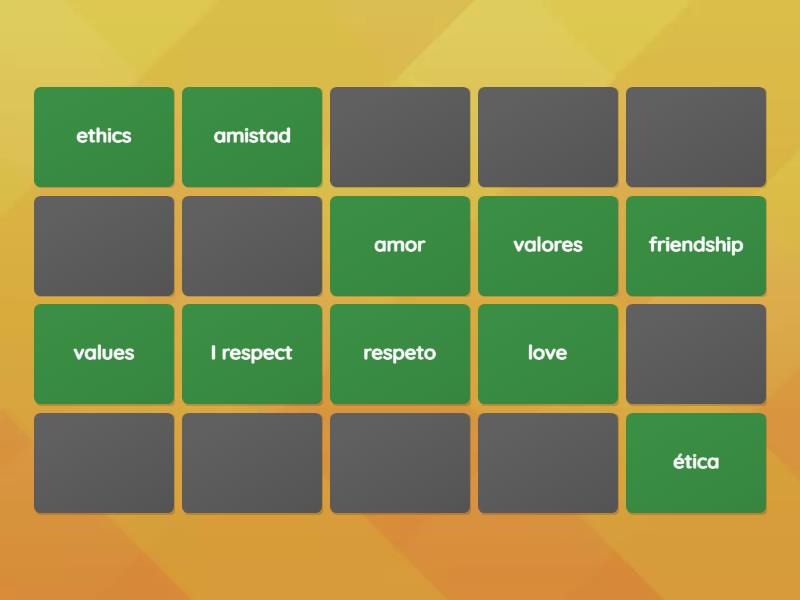 ethics
amistad
amor
valores
friendship
values
I respect
respeto
love
ética